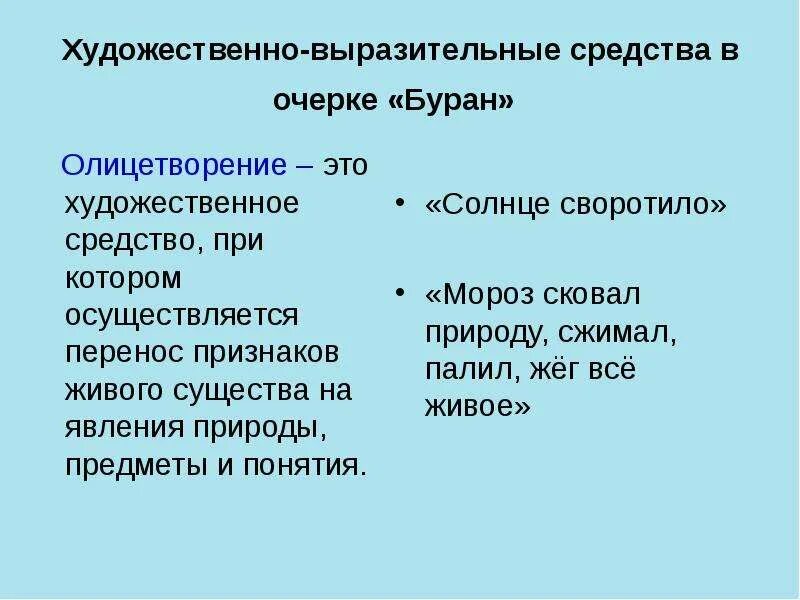 Художественно-выразительные средства в очерке «Буран»

Олицетворение – это художественное средство, при котором осуществляется перенос признаков живого существа на явления природы, предметы и понятия.

• «Солнце своротило»

• «Мороз сковал природу, сжимал, палил, жёг всё живое»